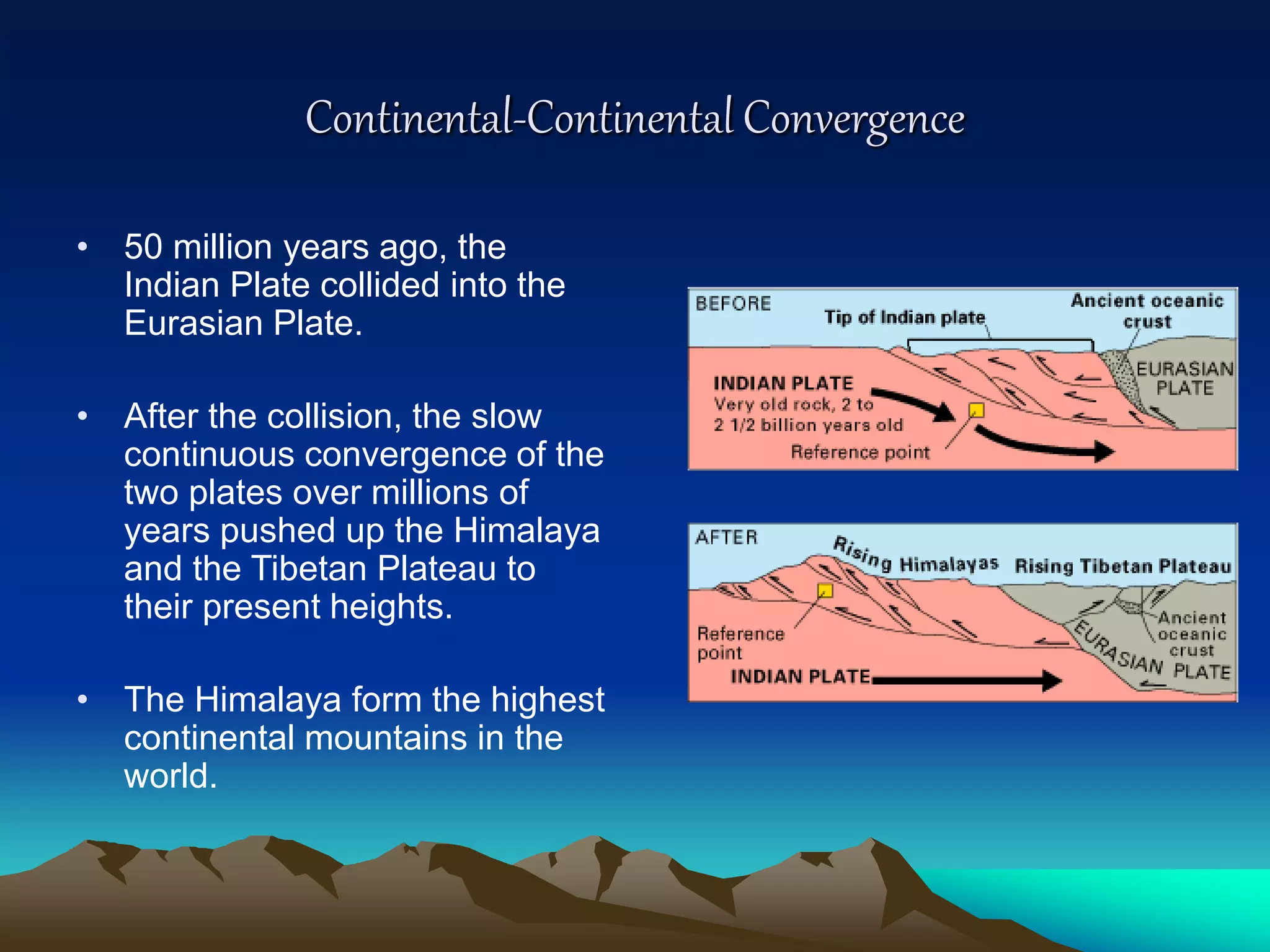 Continental-Continental Convergence

• 50 million years ago, the Indian Plate collided into the Eurasian Plate.

• After the collision, the slow continuous convergence of the two plates over millions of years pushed up the Himalaya and the Tibetan Plateau to their present heights.

• The Himalaya form the highest continental mountains in the world.

BEFORE
Tip of Indian plate
Ancient oceanic crust
EURASIAN PLATE
INDIAN PLATE
Very old rock, 2 to 2 1/2 billion years old
Reference point

AFTER
Rising Himalayas
Rising Tibetan Plateau
Ancient oceanic crust
EURASIAN PLATE
Reference point
INDIAN PLATE